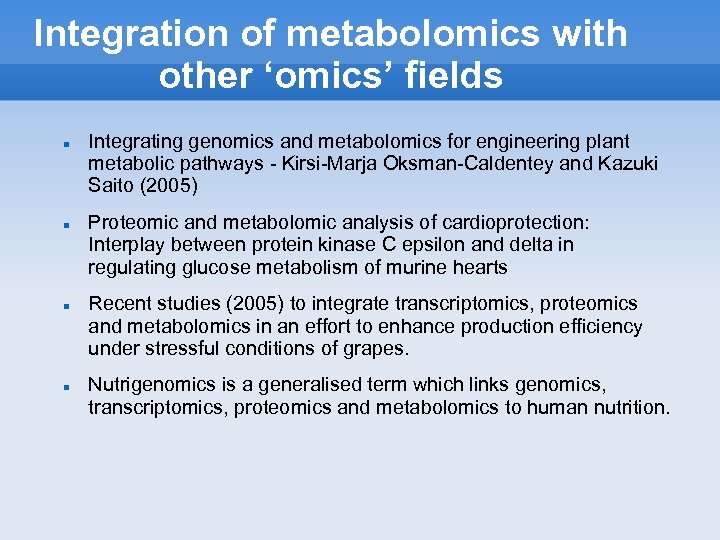 Integration of metabolomics with other ‘omics’ fields

▪ Integrating genomics and metabolomics for engineering plant metabolic pathways - Kirsi-Marja Oksman-Caldentey and Kazuki Saito (2005)

▪ Proteomic and metabolomic analysis of cardioprotection: Interplay between protein kinase C epsilon and delta in regulating glucose metabolism of murine hearts

▪ Recent studies (2005) to integrate transcriptomics, proteomics and metabolomics in an effort to enhance production efficiency under stressful conditions of grapes.

▪ Nutrigenomics is a generalised term which links genomics, transcriptomics, proteomics and metabolomics to human nutrition.